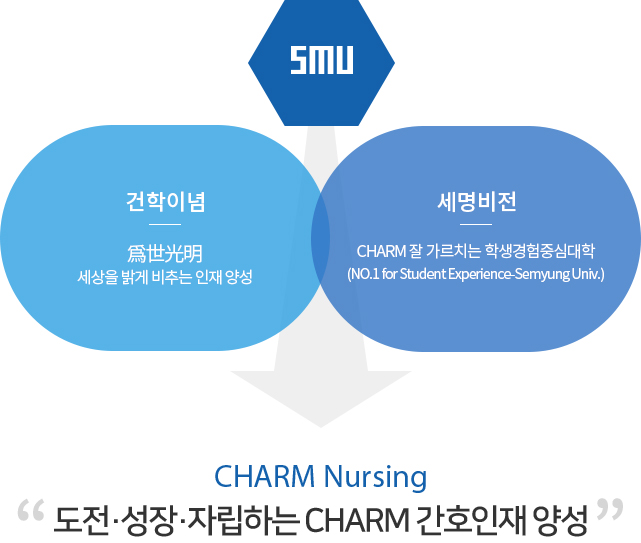 SMU

건학이념

爲世光明
세상을 밝게 비추는 인재 양성

세명비전

CHARM 잘 가르치는 학생경험중심대학
(NO.1 for Student Experience-Semyung Univ.)

CHARM Nursing

“ 도전·성장·자립하는 CHARM 간호인재 양성 ”